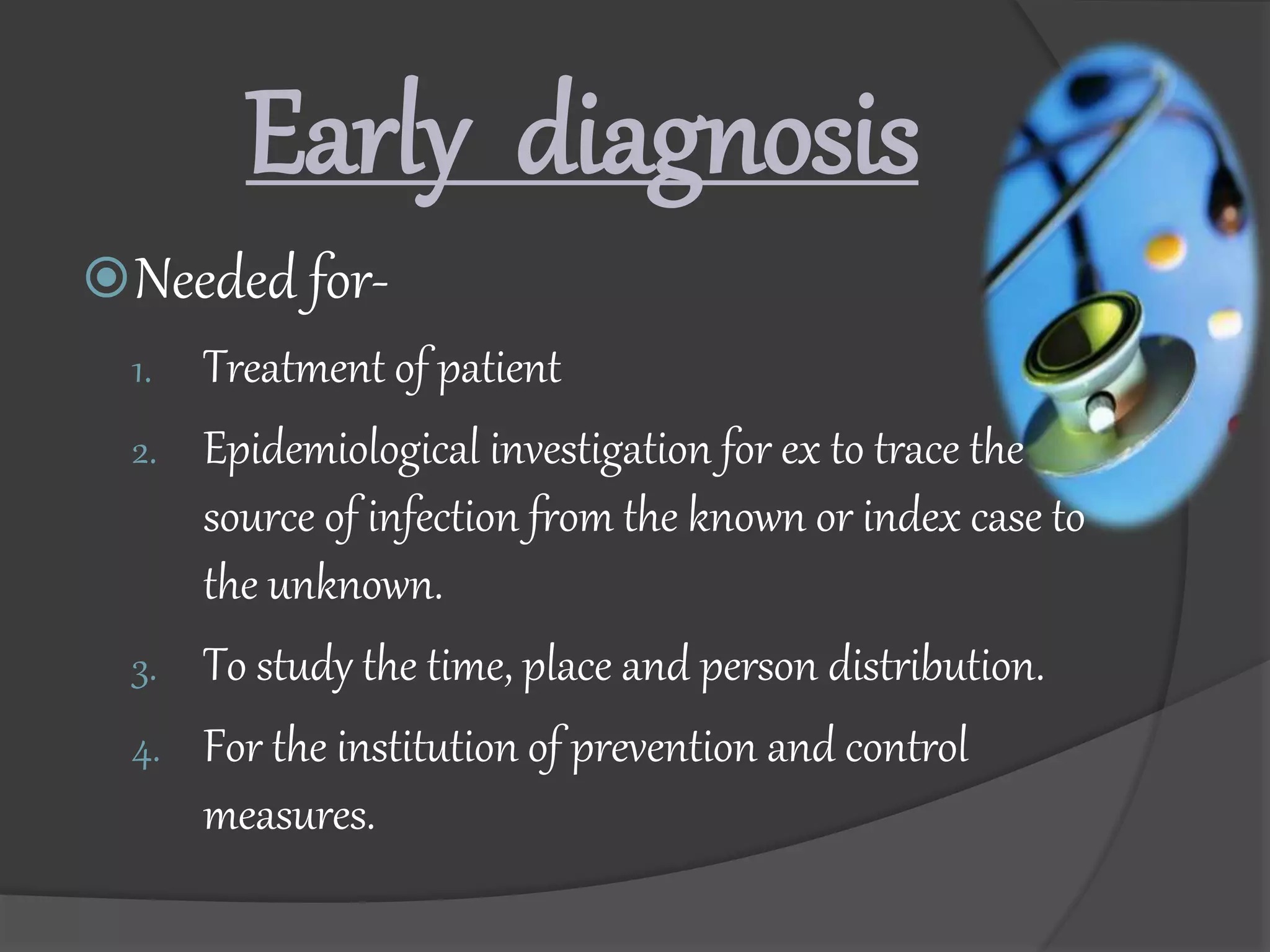 Early diagnosis

Needed for-

1. Treatment of patient
2. Epidemiological investigation for ex to trace the source of infection from the known or index case to the unknown.
3. To study the time, place and person distribution.
4. For the institution of prevention and control measures.